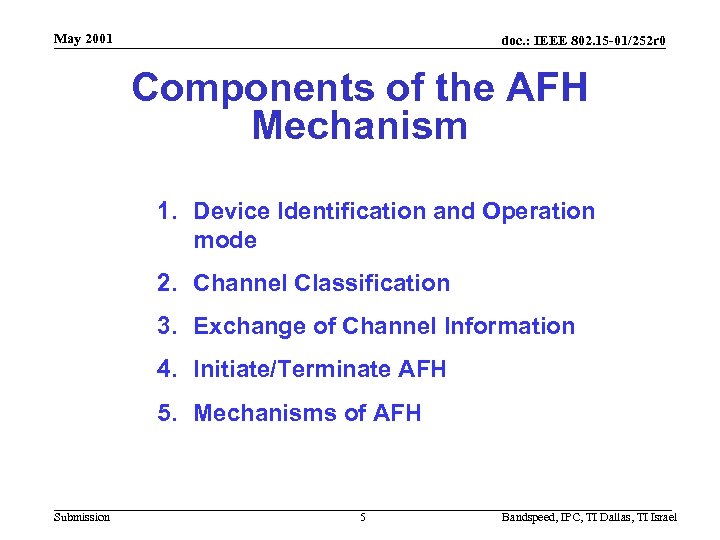 May 2001

doc.: IEEE 802.15-01/252r0

Components of the AFH Mechanism

1. Device Identification and Operation mode

2. Channel Classification

3. Exchange of Channel Information

4. Initiate/Terminate AFH

5. Mechanisms of AFH

Submission

5

Bandspeed, IPC, TI Dallas, TI Israel